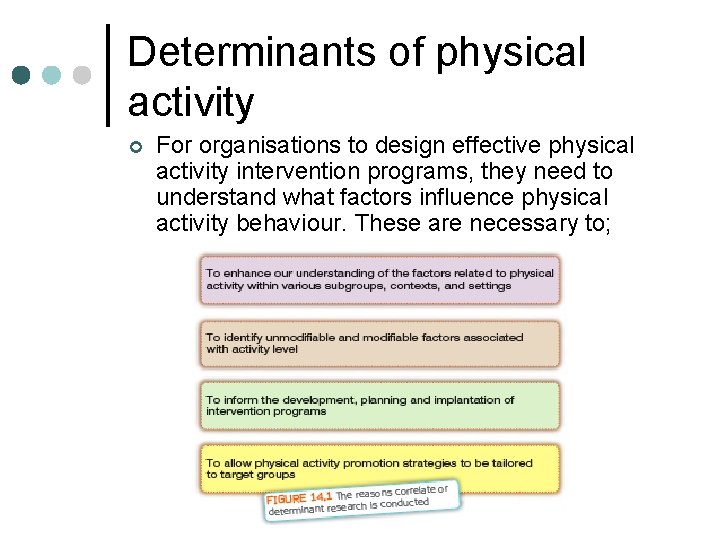 Determinants of physical activity

For organisations to design effective physical activity intervention programs, they need to understand what factors influence physical activity behaviour. These are necessary to;

To enhance our understanding of the factors related to physical activity within various subgroups, contexts, and settings

To identify unmodifiable and modifiable factors associated with activity level

To inform the development, planning and implantation of intervention programs

To allow physical activity promotion strategies to be tailored to target groups

FIGURE 14.1 The reasons correlate or determinant research is conducted